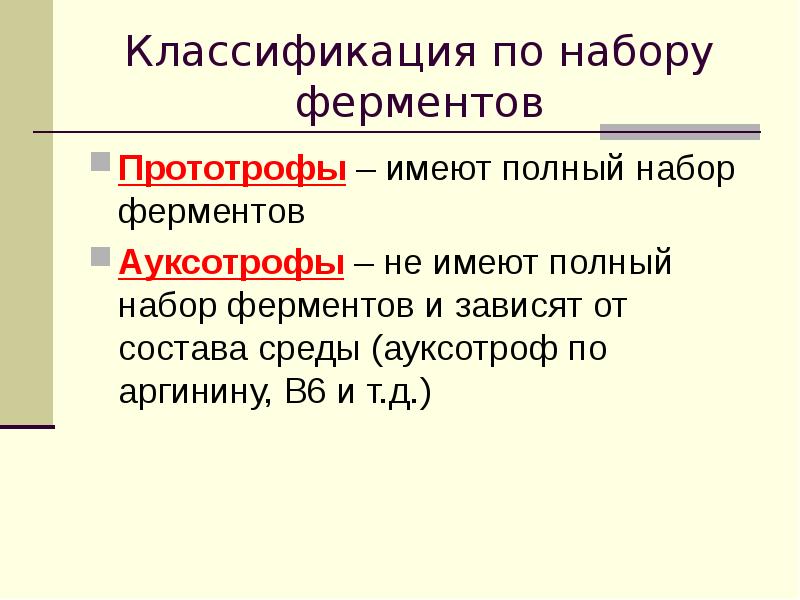 Классификация по набору ферментов

Прототрофы – имеют полный набор ферментов

Ауксотрофы – не имеют полный набор ферментов и зависят от состава среды (ауксотроф по аргинину, В6 и т.д.)